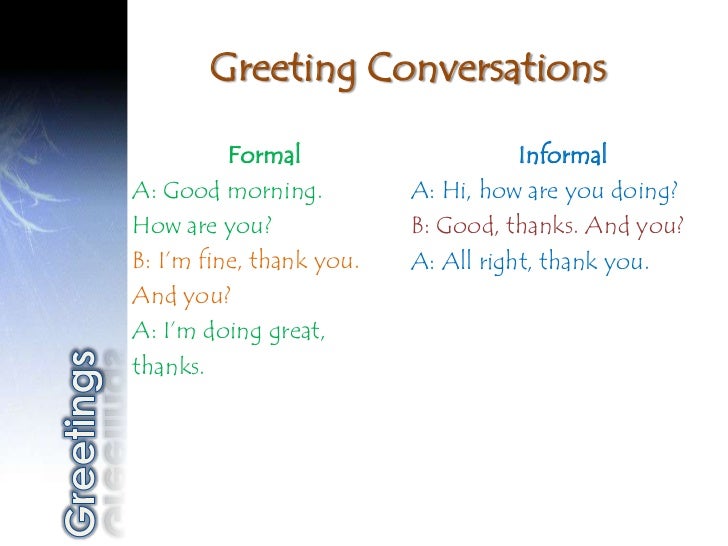 Greeting Conversations

Formal

A: Good morning. How are you?

B: I'm fine, thank you. And you?

A: I'm doing great, thanks.

Informal

A: Hi, how are you doing?

B: Good, thanks. And you?

A: All right, thank you.

Greetings